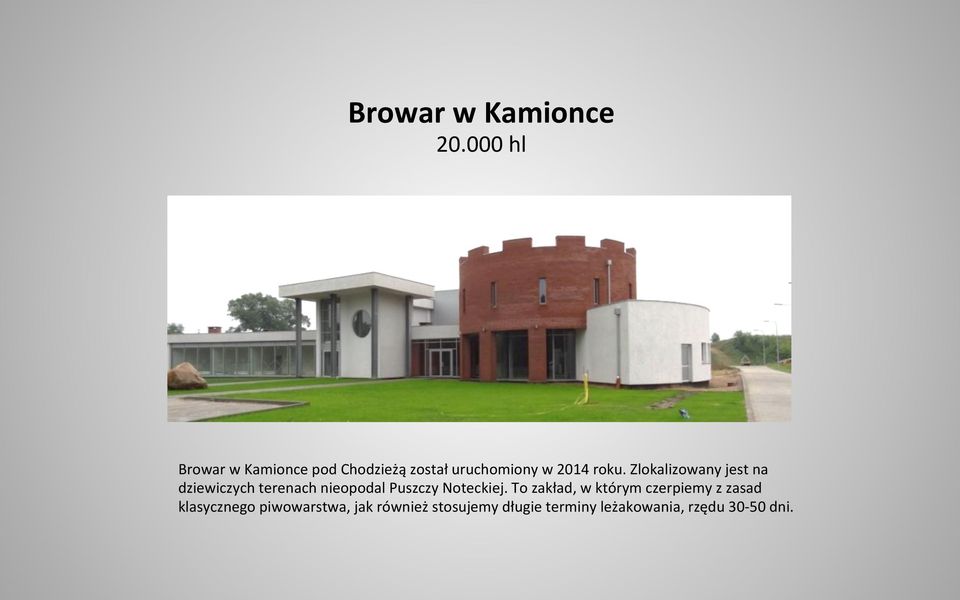 Browar w Kamionce
20.000 hl

Browar w Kamionce pod Chodzieżą został uruchomiony w 2014 roku. Zlokalizowany jest na dziewiczych terenach nieopodal Puszczy Noteckiej. To zakład, w którym czerpiemy z zasad klasycznego piwowarstwa, jak również stosujemy długie terminy leżakowania, rzędu 30-50 dni.